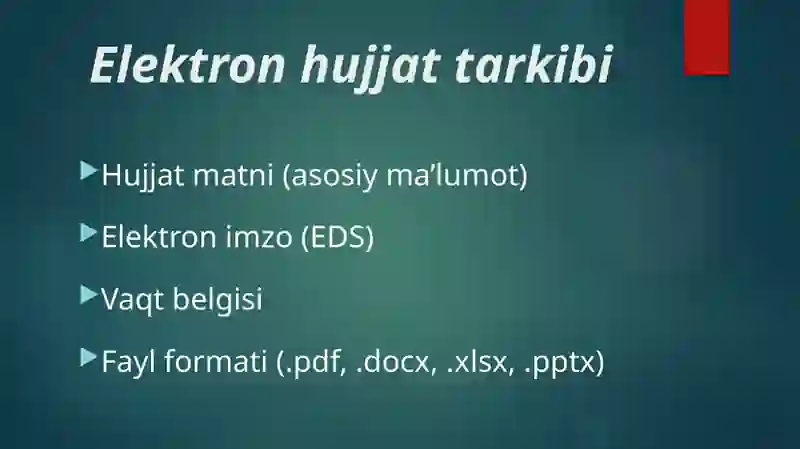 Elektron hujjat tarkibi

Hujjat matni (asosiy ma’lumot)

Elektron imzo (EDS)

Vaqt belgisi

Fayl formati (.pdf, .docx, .xlsx, .pptx)